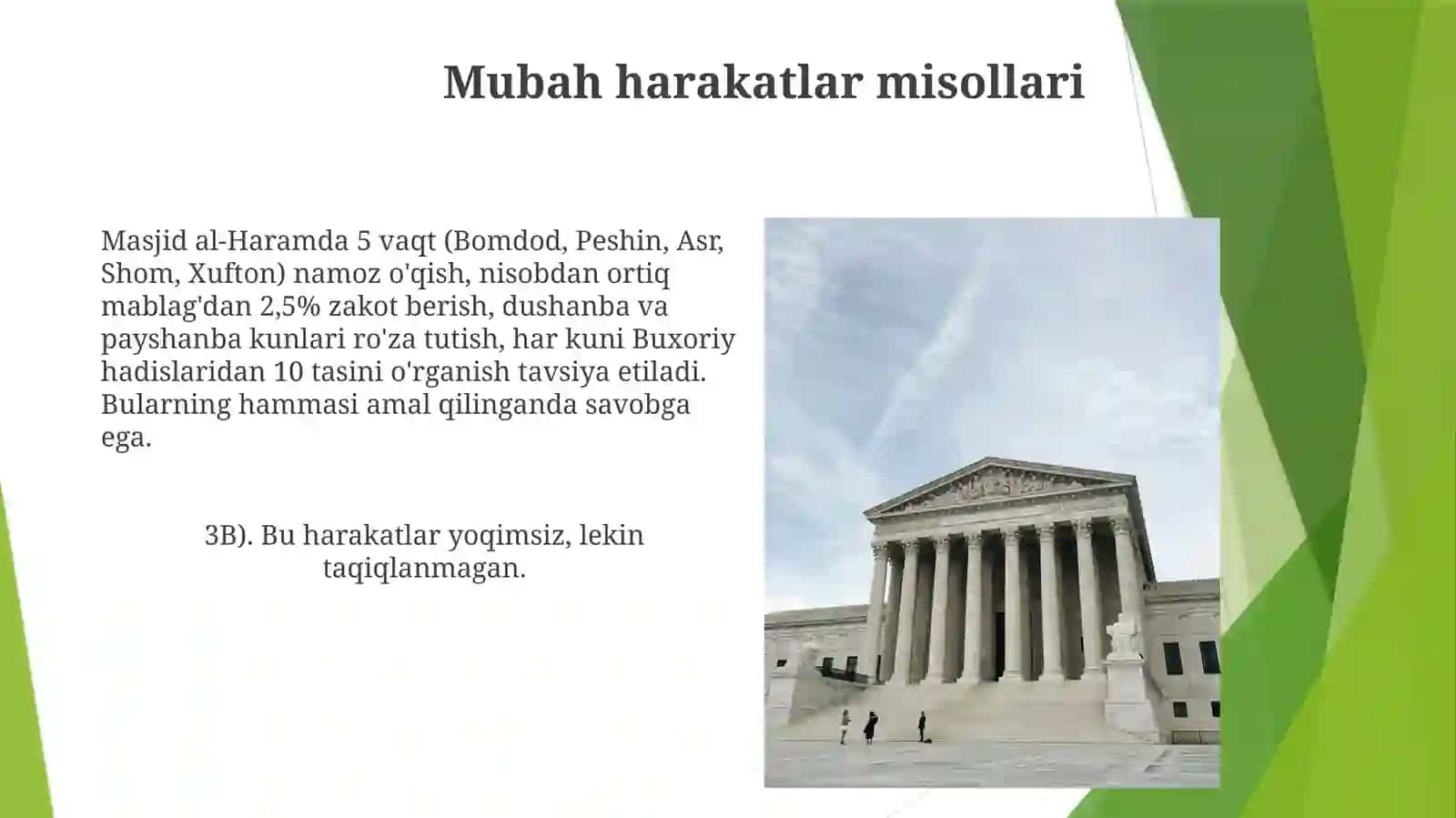 Mubah harakatlar misollari

Masjid al-Haramda 5 vaqt (Bomdod, Peshin, Asr, Shom, Xufton) namoz o'qish, nisobdan ortiq mablag'dan 2,5% zakot berish, dushanba va payshanba kunlari ro'za tutish, har kuni Buxoriy hadislaridan 10 tasini o'rganish tavsiya etiladi. Bularning hammasi amal qilinganda savobga ega.

3B). Bu harakatlar yoqimsiz, lekin taqiqlanmagan.